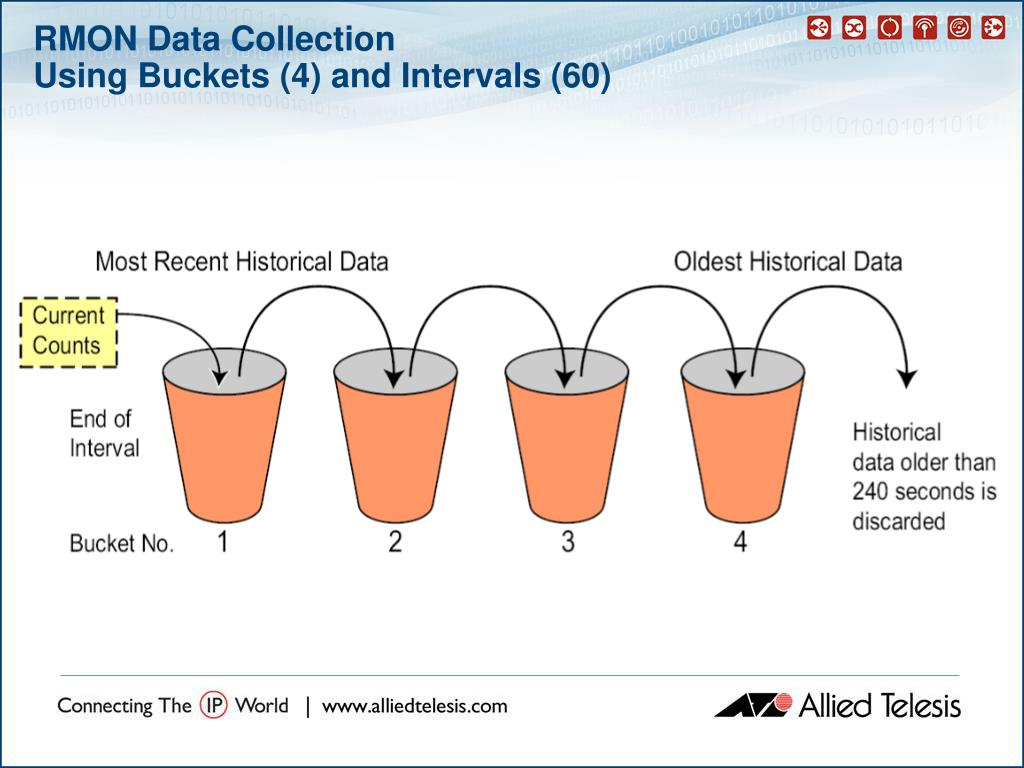 RMON Data Collection
Using Buckets (4) and Intervals (60)

Most Recent Historical Data

Oldest Historical Data

Current Counts

End of Interval

Historical data older than 240 seconds is discarded

Bucket No. 1 2 3 4

Connecting The IP World | www.alliedtelesis.com

Allied Telesis